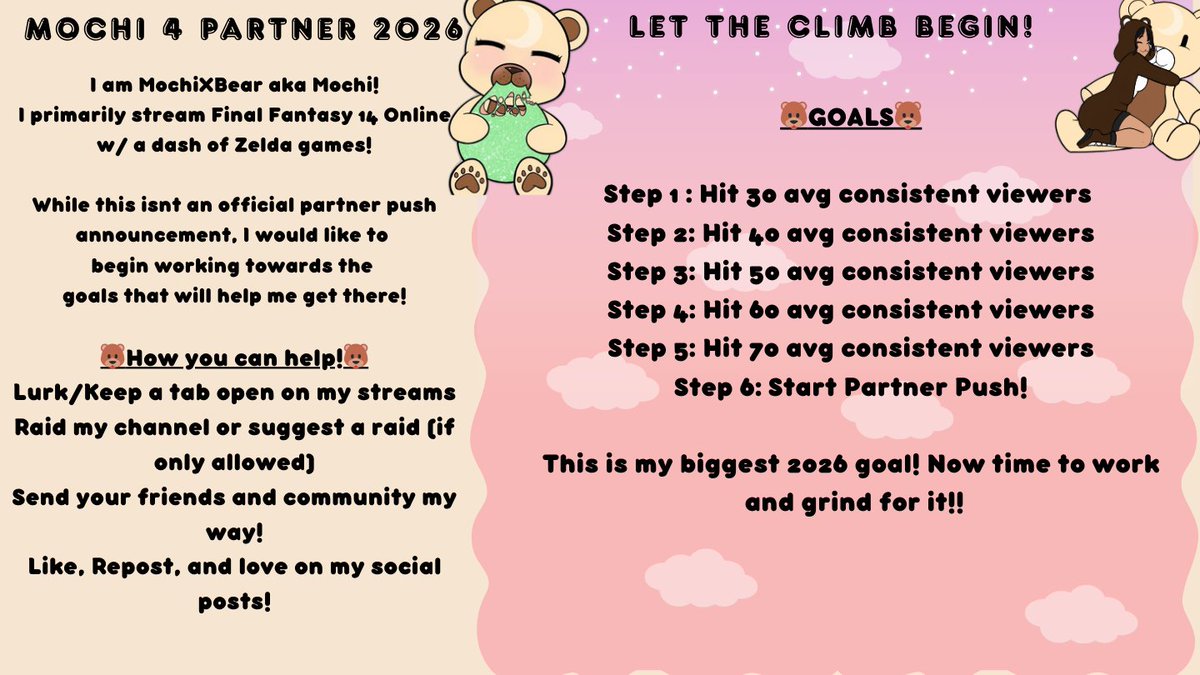 MOCHI 4 PARTNER 2026

I am MochiXBear aka Mochi!
I primarily stream Final Fantasy 14 Online w/ a dash of Zelda games!

While this isnt an official partner push announcement, I would like to begin working towards the goals that will help me get there!

🐻How you can help!🐻
Lurk/Keep a tab open on my streams
Raid my channel or suggest a raid (if only allowed)
Send your friends and community my way!
Like, Repost, and love on my social posts!

LET THE CLIMB BEGIN!

🐻GOALS🐻

Step 1 : Hit 30 avg consistent viewers
Step 2: Hit 40 avg consistent viewers
Step 3: Hit 50 avg consistent viewers
Step 4: Hit 60 avg consistent viewers
Step 5: Hit 70 avg consistent viewers
Step 6: Start Partner Push!

This is my biggest 2026 goal! Now time to work and grind for it!!